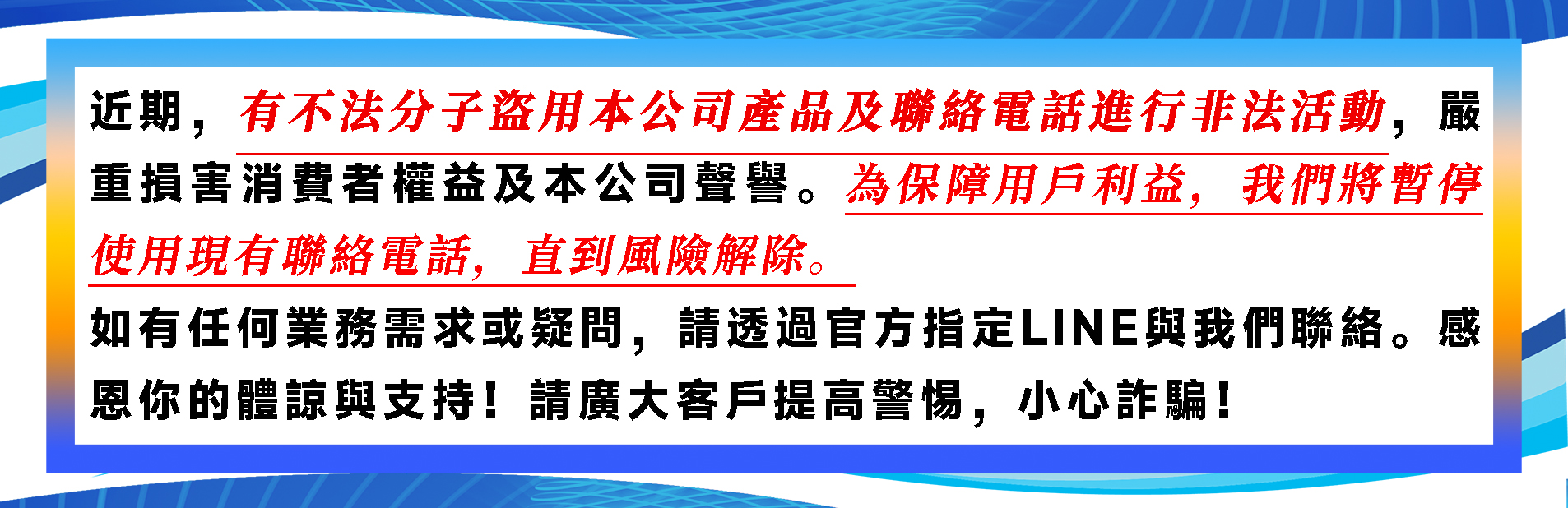 近期，有不法分子盜用本公司產品及聯絡電話進行非法活動，嚴重損害消費者權益及本公司聲譽。為保障用戶利益，我們將暫停使用現有聯絡電話，直到風險解除。

如有任何業務需求或疑問，請透過官方指定LINE與我們聯絡。感恩你的體諒與支持！請廣大客戶提高警惕，小心詐騙！